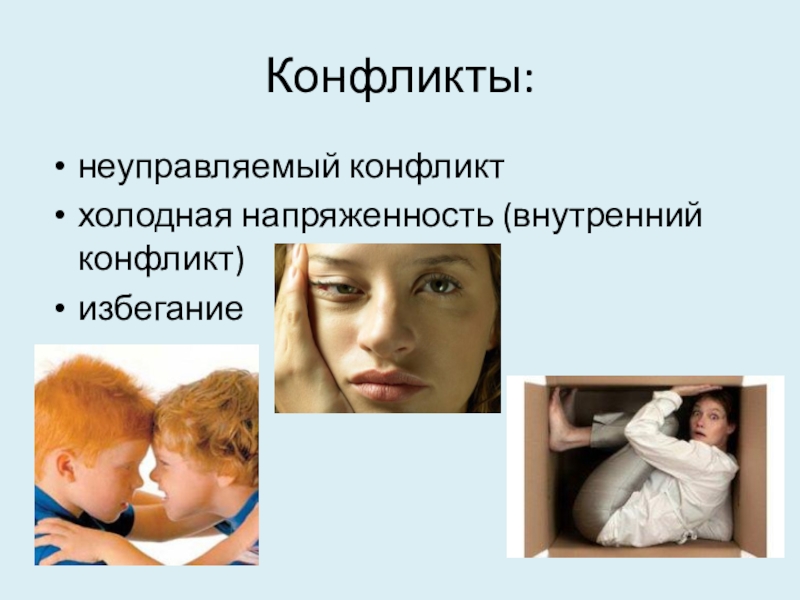 Конфликты:

• неуправляемый конфликт
• холодная напряженность (внутренний конфликт)
• избегание